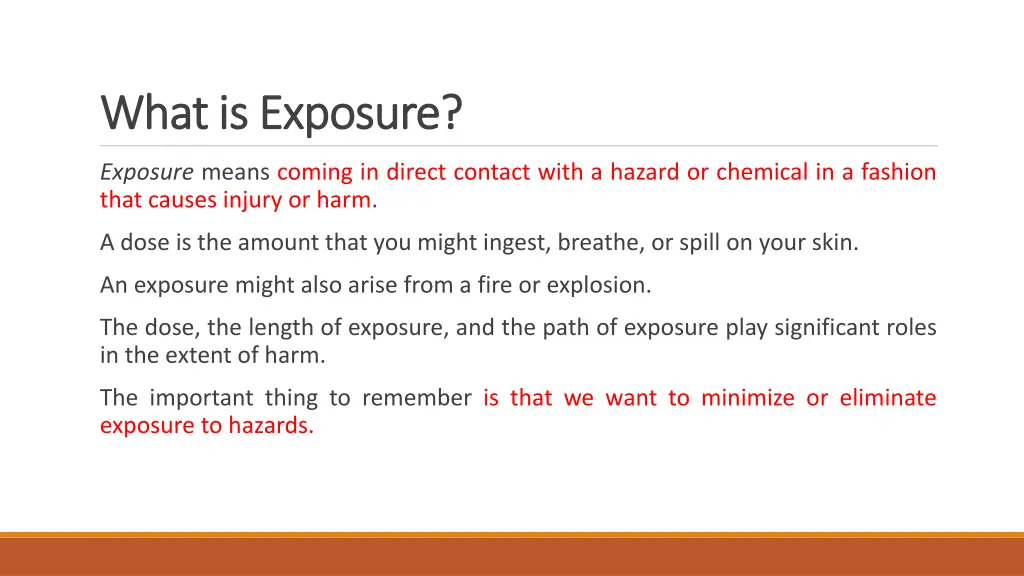 What is Exposure?

Exposure means coming in direct contact with a hazard or chemical in a fashion that causes injury or harm.

A dose is the amount that you might ingest, breathe, or spill on your skin.

An exposure might also arise from a fire or explosion.

The dose, the length of exposure, and the path of exposure play significant roles in the extent of harm.

The important thing to remember is that we want to minimize or eliminate exposure to hazards.